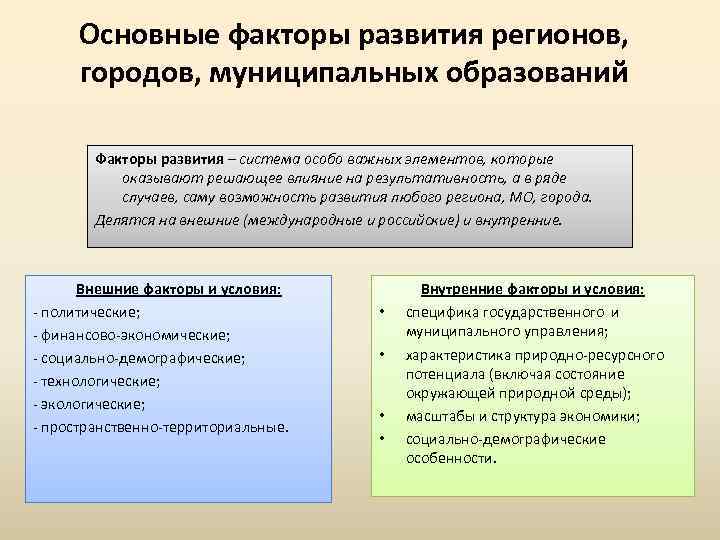 Основные факторы развития регионов, городов, муниципальных образований

Факторы развития – система особо важных элементов, которые оказывают решающее влияние на результативность, а в ряде случаев, саму возможность развития любого региона, МО, города.

Делятся на внешние (международные и российские) и внутренние.

Внешние факторы и условия:
- политические;
- финансово-экономические;
- социально-демографические;
- технологические;
- экологические;
- пространственно-территориальные.

Внутренние факторы и условия:
• специфика государственного и муниципального управления;
• характеристика природно-ресурсного потенциала (включая состояние окружающей природной среды);
• масштабы и структура экономики;
• социально-демографические особенности.